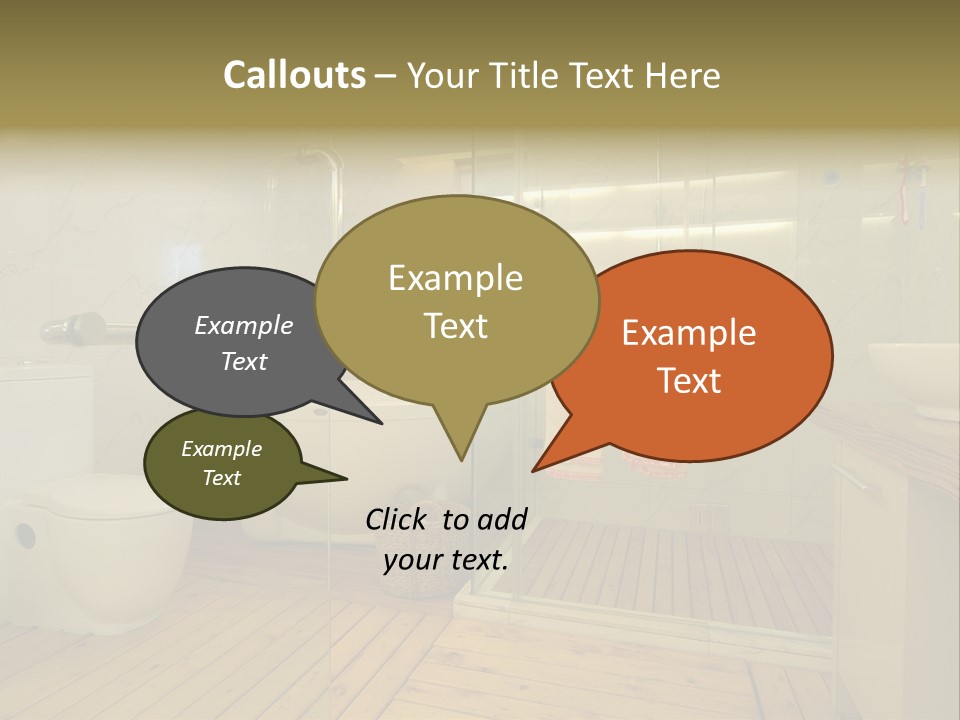 Callouts – Your Title Text Here

Example Text

Example Text

Example Text

Example Text

Click to add your text.